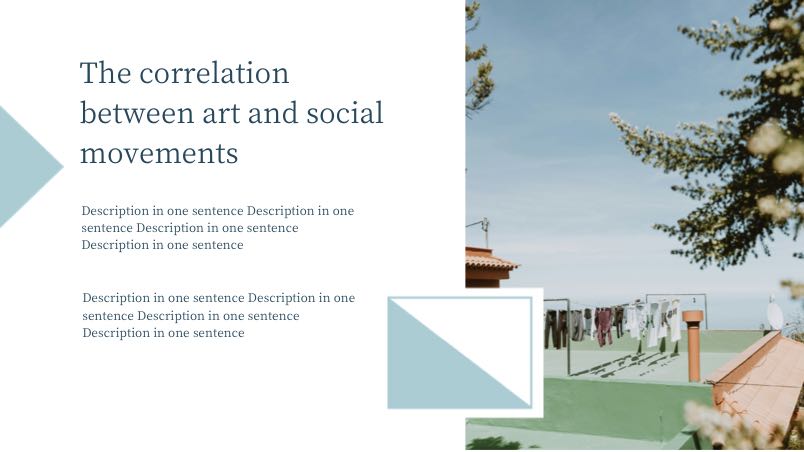 The correlation between art and social movements

Description in one sentence Description in one sentence Description in one sentence Description in one sentence

Description in one sentence Description in one sentence Description in one sentence Description in one sentence